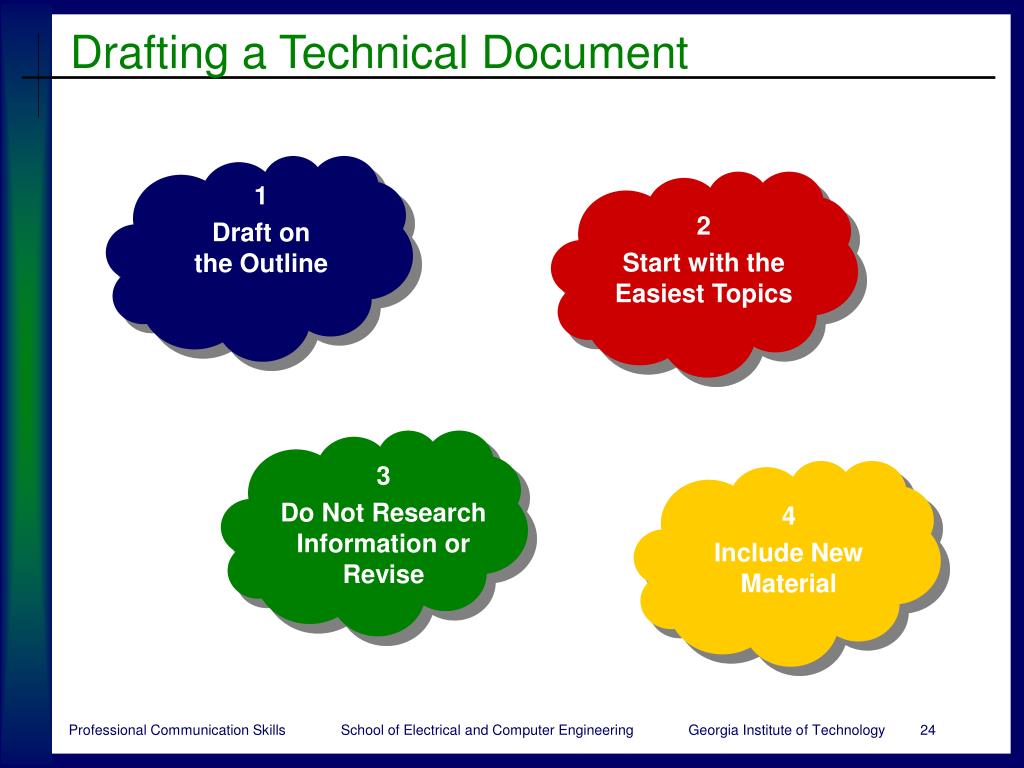 Drafting a Technical Document

1
Draft on the Outline

2
Start with the Easiest Topics

3
Do Not Research Information or Revise

4
Include New Material

Professional Communication Skills School of Electrical and Computer Engineering Georgia Institute of Technology 24